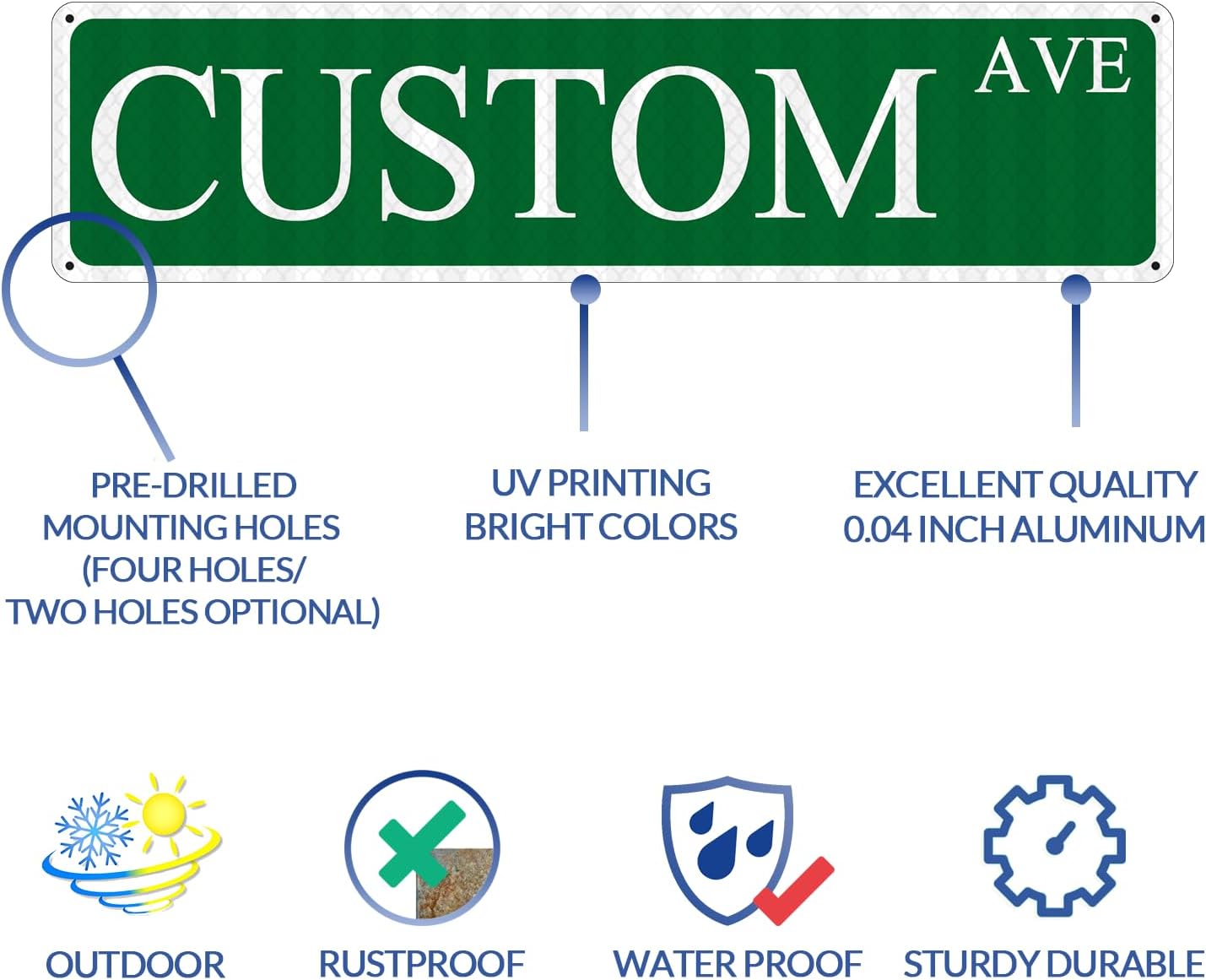 CUSTOM AVE

PRE-DRILLED MOUNTING HOLES (FOUR HOLES/ TWO HOLES OPTIONAL)

UV PRINTING BRIGHT COLORS

EXCELLENT QUALITY 0.04 INCH ALUMINUM

OUTDOOR

RUSTPROOF

WATER PROOF

STURDY DURABLE